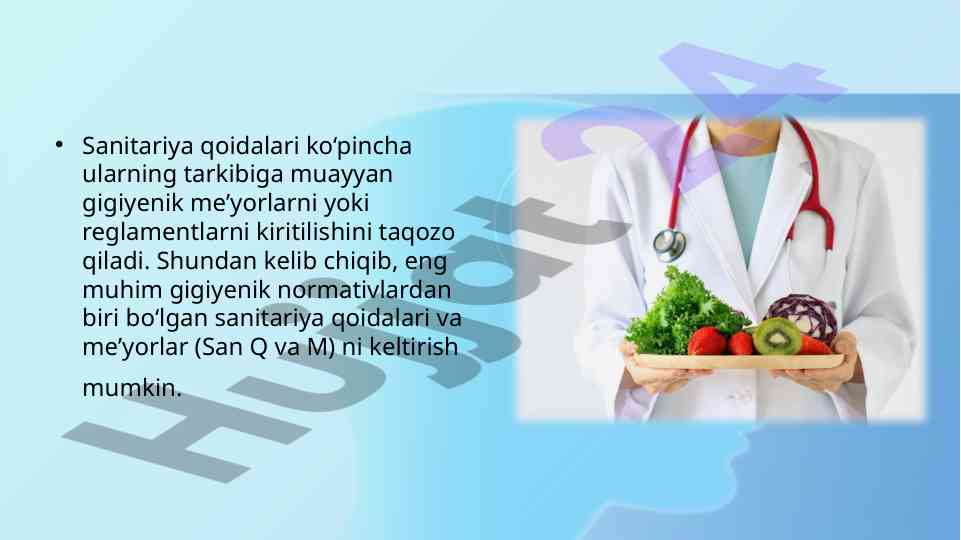 • Sanitariya qoidalari ko‘pincha ularning tarkibiga muayyan gigiyenik me’yorlarni yoki reglamentlarni kiritilishini taqozo qiladi. Shundan kelib chiqib, eng muhim gigiyenik normativlardan biri bo‘lgan sanitariya qoidalari va me’yorlar (San Q va M) ni keltirish mumkin.

Hujjat24